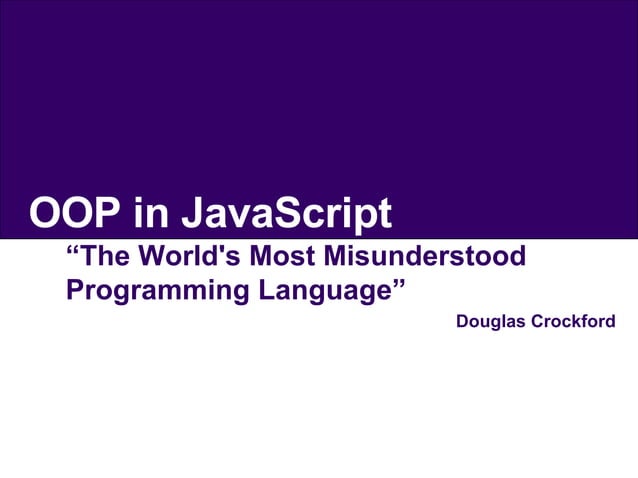 OOP in JavaScript

“The World's Most Misunderstood Programming Language”

Douglas Crockford